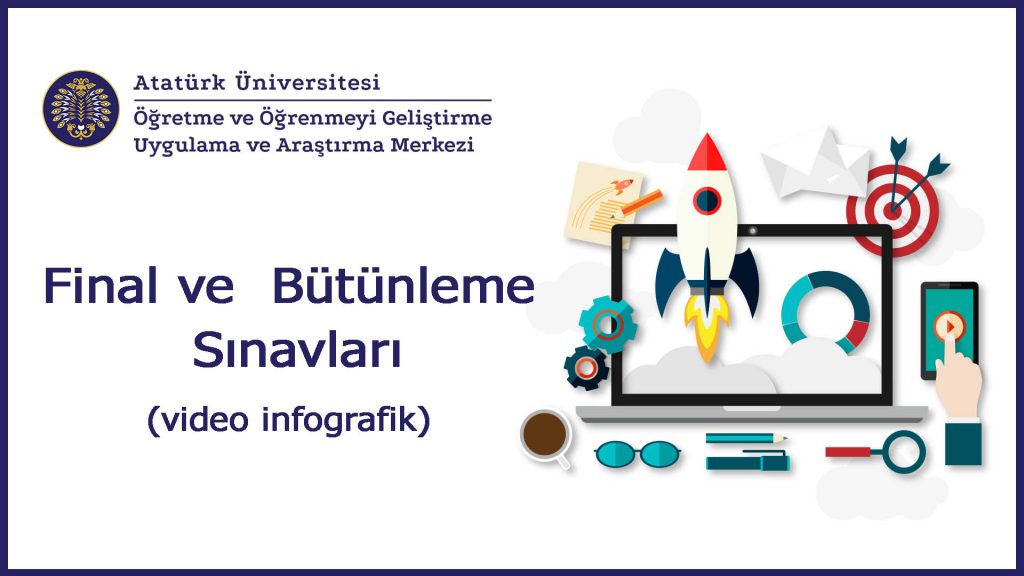 Atatürk Üniversitesi
Öğretme ve Öğrenmeyi Geliştirme
Uygulama ve Araştırma Merkezi

Final ve Bütünleme Sınavları
(video infografik)